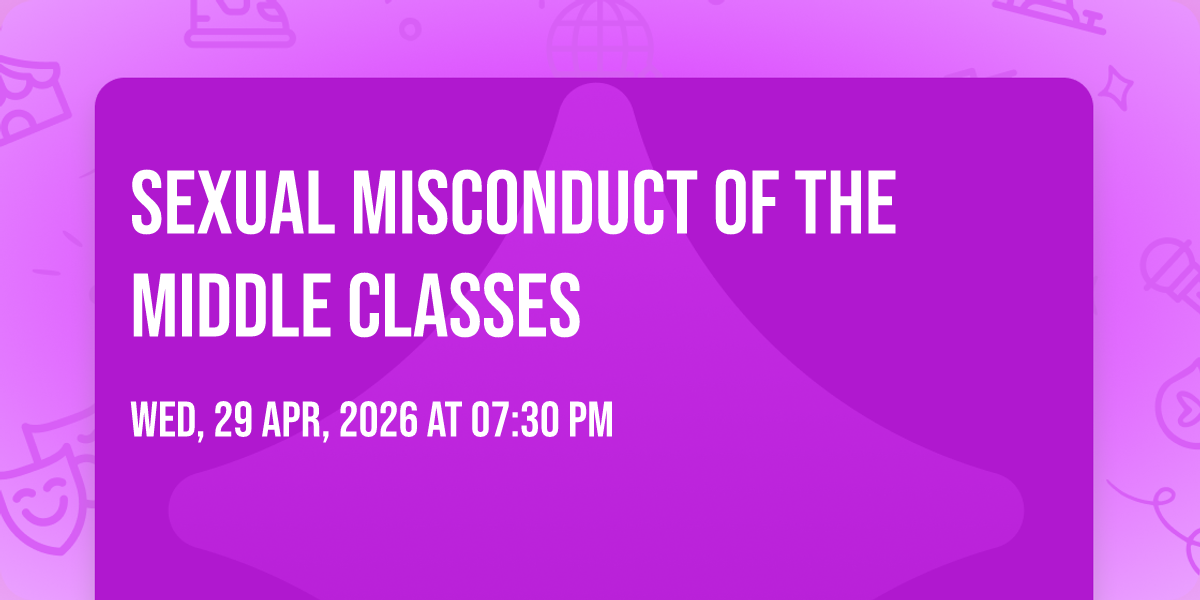 SEXUAL MISCONDUCT OF THE MIDDLE CLASSES

WED, 29 APR, 2026 AT 07:30 PM